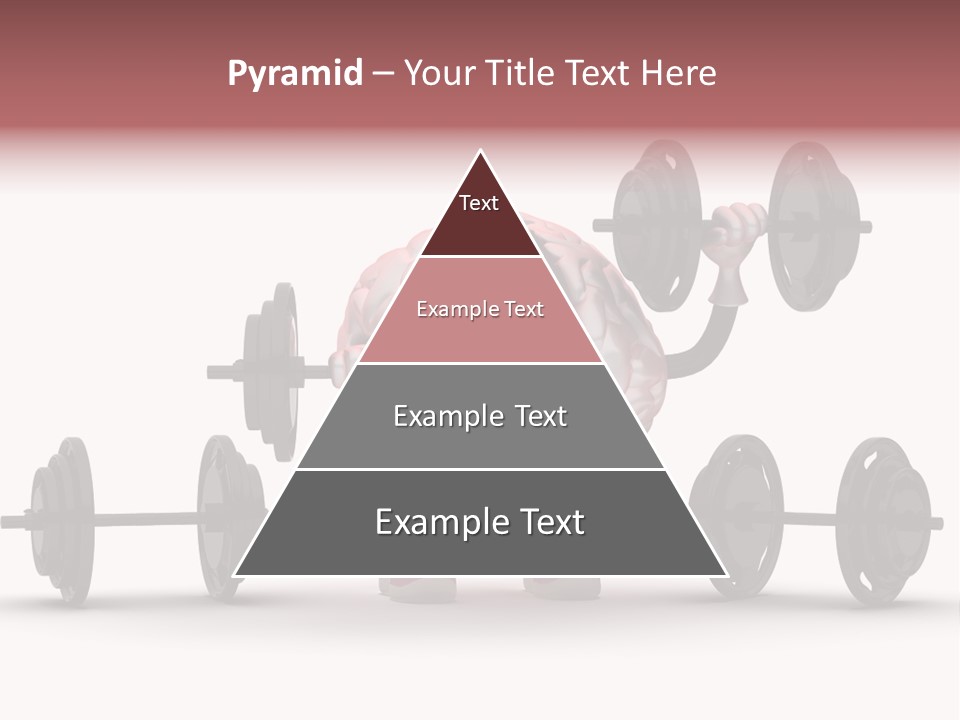 Pyramid – Your Title Text Here

Text

Example Text

Example Text

Example Text